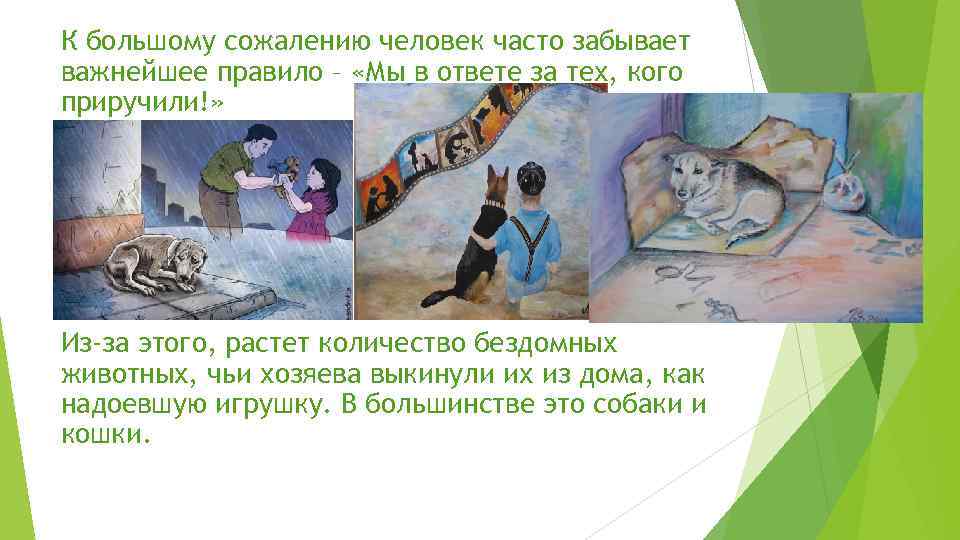 К большому сожалению человек часто забывает важнейшее правило – «Мы в ответе за тех, кого приручили!»

Из-за этого, растет количество бездомных животных, чьи хозяева выкинули их из дома, как надоевшую игрушку. В большинстве это собаки и кошки.